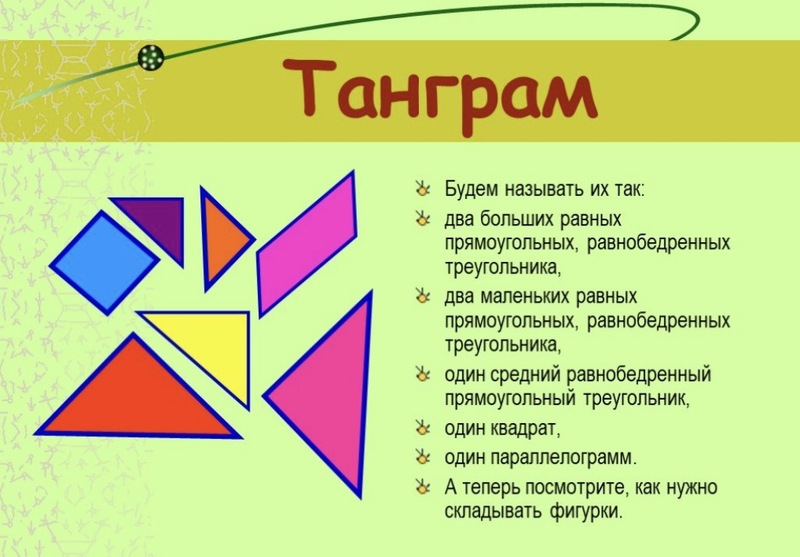 Танграм

Будем называть их так:

два больших равных прямоугольных, равнобедренных треугольника,

два маленьких равных прямоугольных, равнобедренных треугольника,

один средний равнобедренный прямоугольный треугольник,

один квадрат,

один параллелограмм.

А теперь посмотрите, как нужно складывать фигурки.